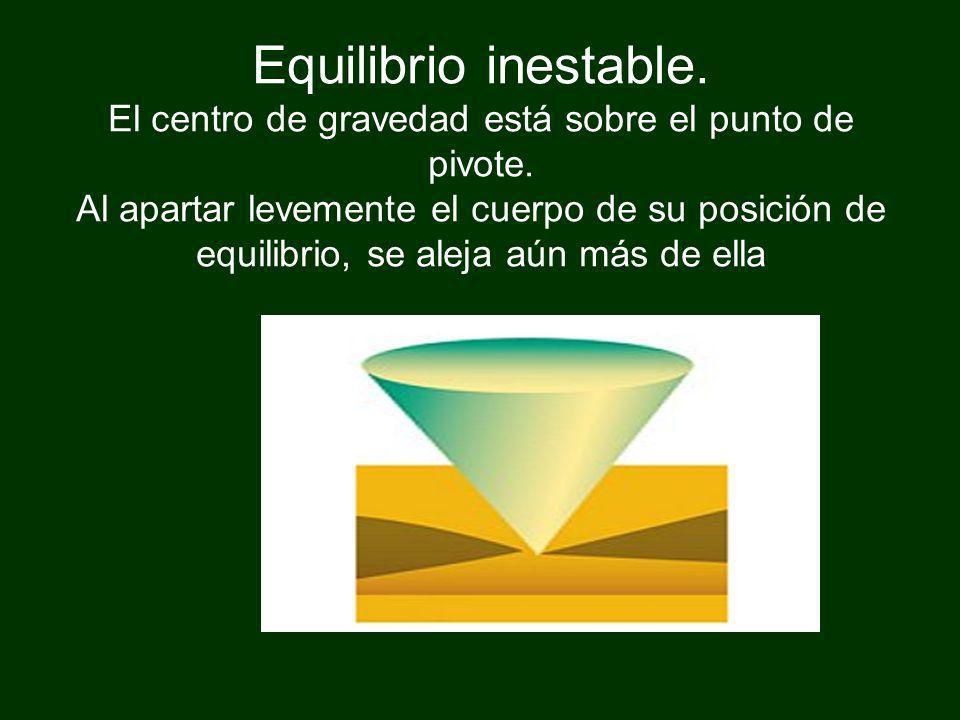 Equilibrio inestable.

El centro de gravedad está sobre el punto de pivote.

Al apartar levemente el cuerpo de su posición de equilibrio, se aleja aún más de ella